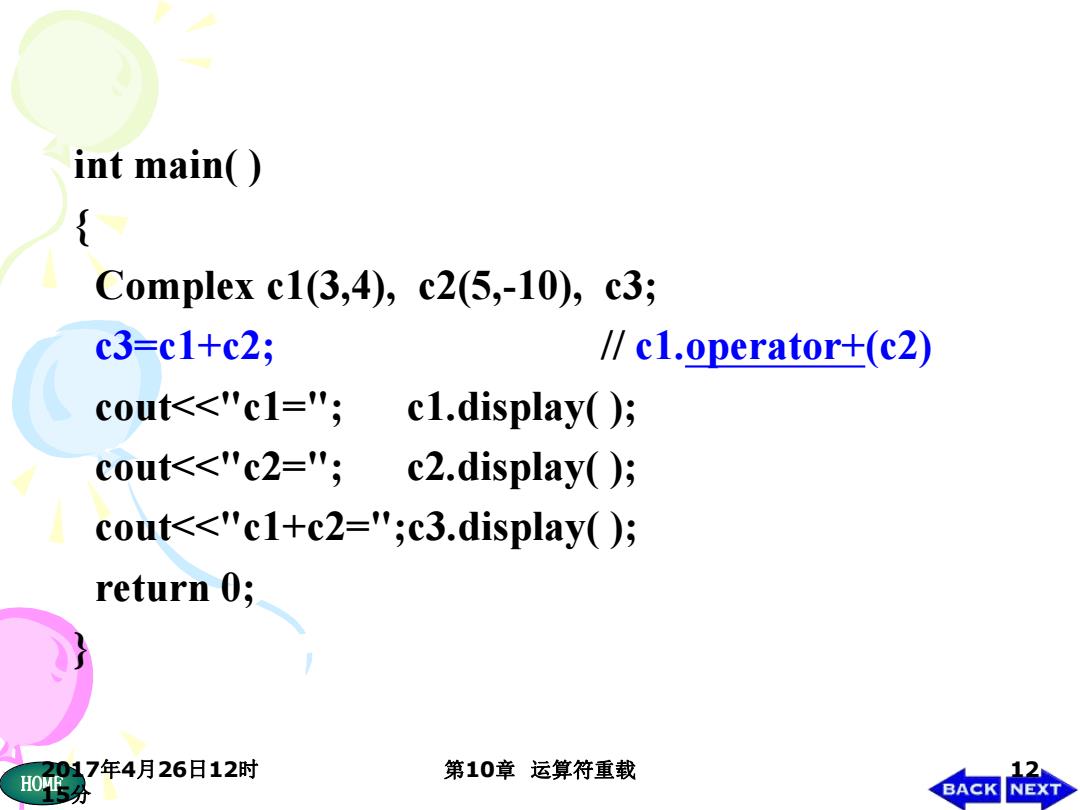 int main( )
{
Complex c1(3,4), c2(5,-10), c3;
c3=c1+c2; // c1.operator+(c2)
cout<<"c1="; c1.display( );
cout<<"c2="; c2.display( );
cout<<"c1+c2=";c3.display( );
return 0;
}

2017年4月26日12时15分

第10章 运算符重载

12

HOME

BACK NEXT